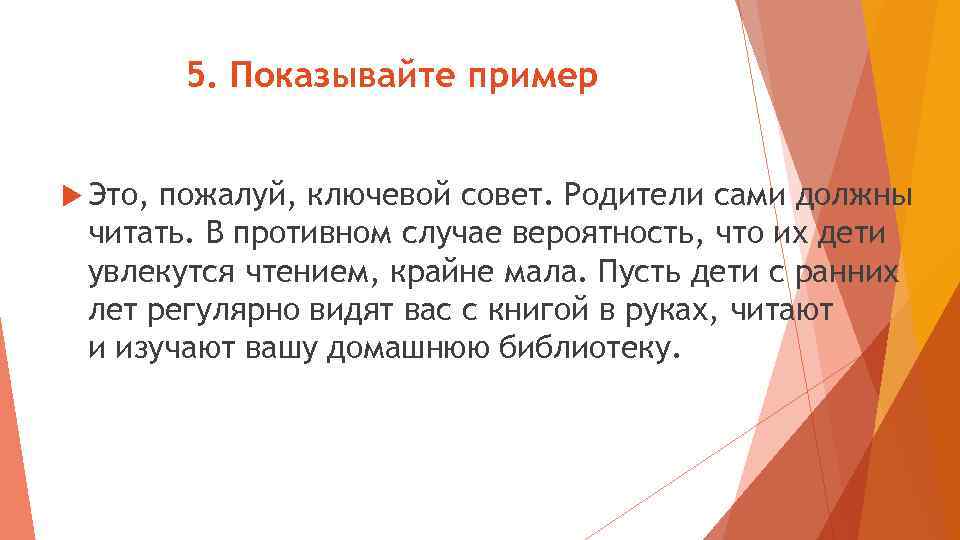 5. Показывайте пример

Это, пожалуй, ключевой совет. Родители сами должны читать. В противном случае вероятность, что их дети увлекутся чтением, крайне мала. Пусть дети с ранних лет регулярно видят вас с книгой в руках, читают и изучают вашу домашнюю библиотеку.